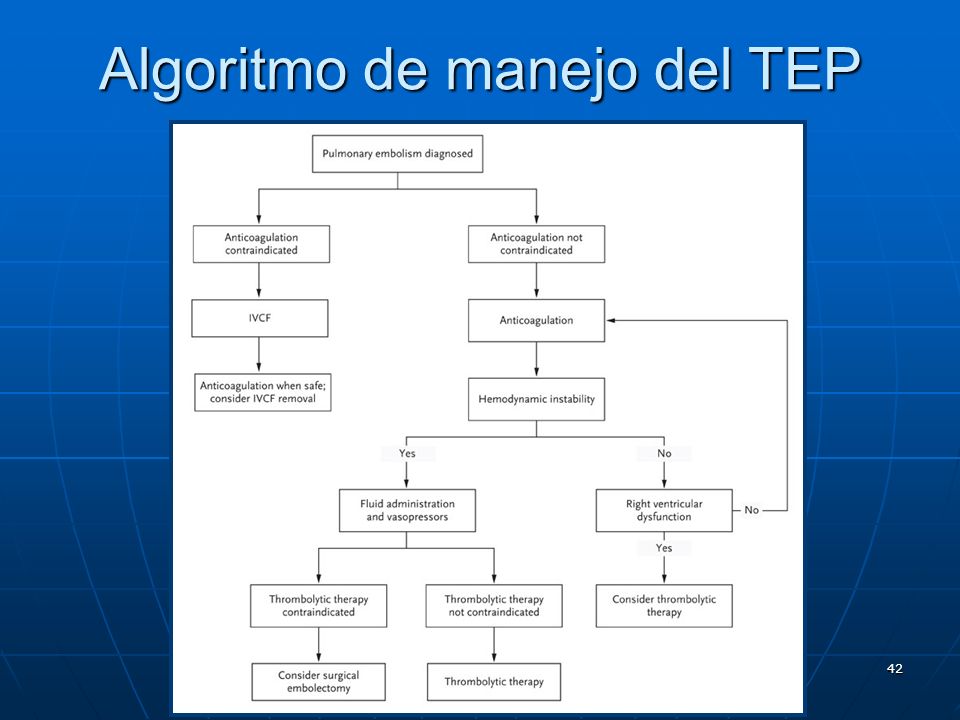 Algoritmo de manejo del TEP

Pulmonary embolism diagnosed

Anticoagulation contraindicated

Anticoagulation not contraindicated

IVCF

Anticoagulation

Anticoagulation when safe; consider IVCF removal

Hemodynamic instability

Yes

No

Fluid administration and vasopressors

Right ventricular dysfunction

No

Yes

Thrombolytic therapy contraindicated

Thrombolytic therapy not contraindicated

Consider thrombolytic therapy

Consider surgical embolectomy

Thrombolytic therapy

42